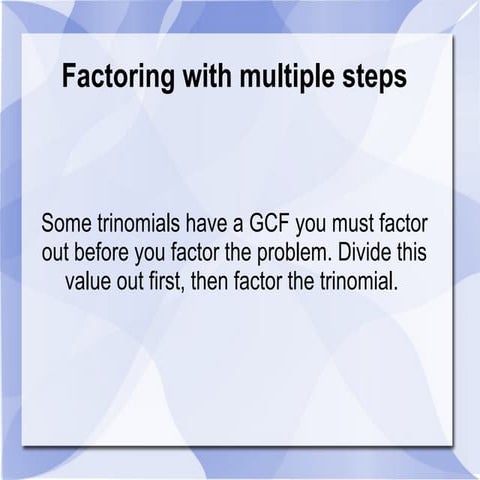 Factoring with multiple steps

Some trinomials have a GCF you must factor out before you factor the problem. Divide this value out first, then factor the trinomial.